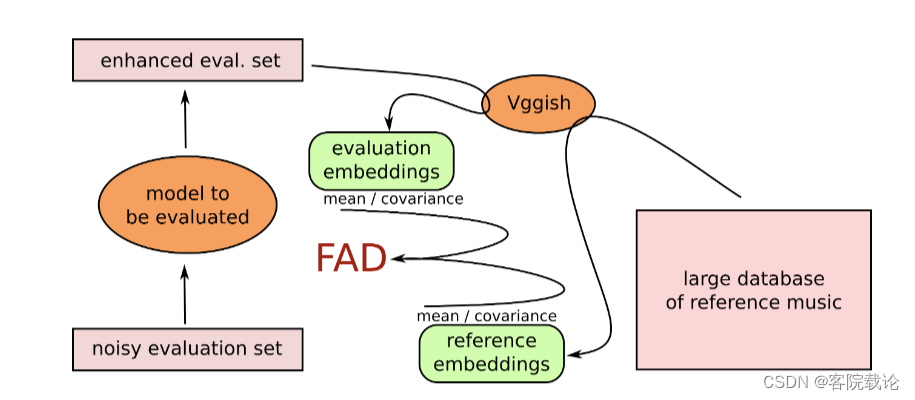 enhanced eval. set

Vggish

evaluation embeddings

mean / covariance

model to be evaluated

FAD

large database of reference music

mean / covariance

noisy evaluation set

reference embeddings

CSDN @客院载论